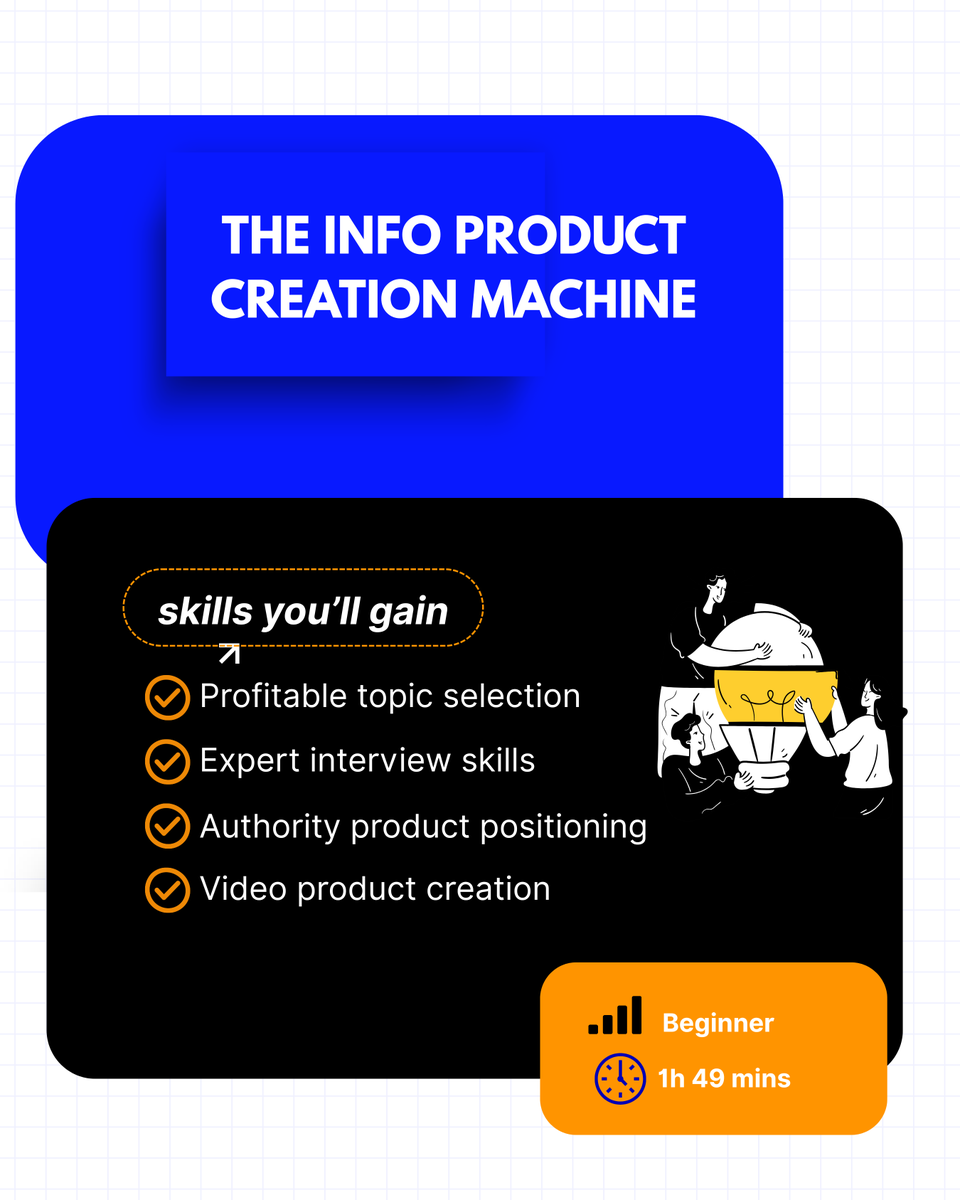 THE INFO PRODUCT CREATION MACHINE

skills you'll gain

Profitable topic selection

Expert interview skills

Authority product positioning

Video product creation

Beginner

1h 49 mins